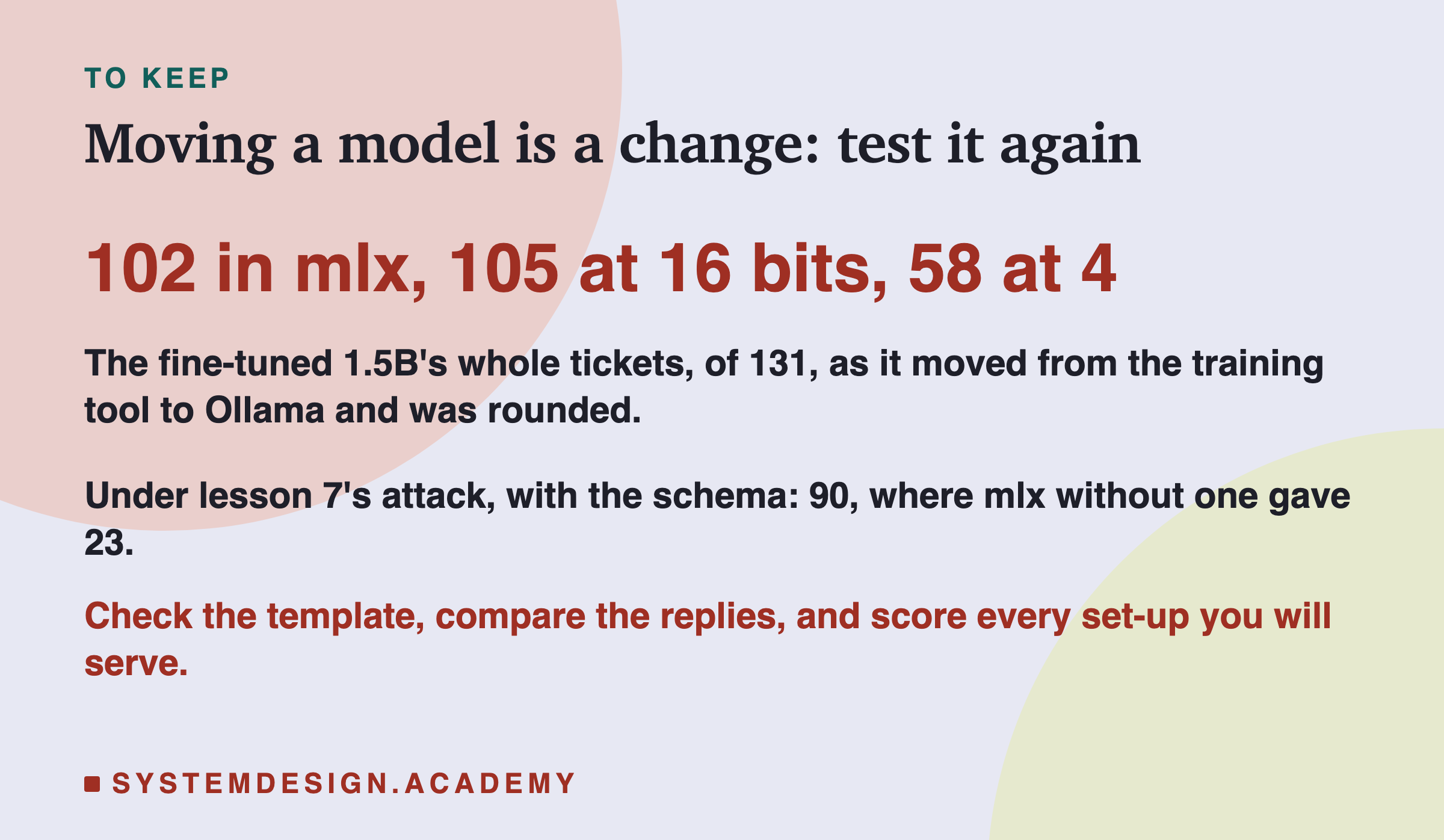 TO KEEP

Moving a model is a change: test it again

102 in mlx, 105 at 16 bits, 58 at 4

The fine-tuned 1.5B's whole tickets, of 131, as it moved from the training tool to Ollama and was rounded.

Under lesson 7's attack, with the schema: 90, where mlx without one gave 23.

Check the template, compare the replies, and score every set-up you will serve.

SYSTEMDESIGN.ACADEMY